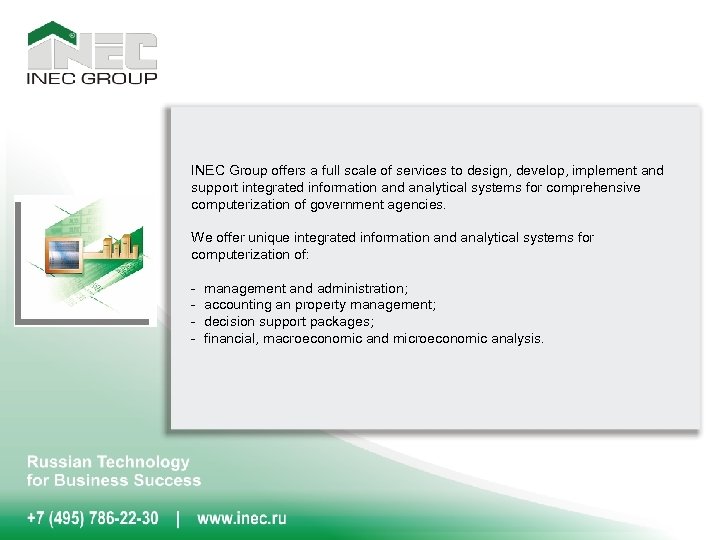 INEC
INEC GROUP

INEC Group offers a full scale of services to design, develop, implement and support integrated information and analytical systems for comprehensive computerization of government agencies.

We offer unique integrated information and analytical systems for computerization of:

- management and administration;
- accounting an property management;
- decision support packages;
- financial, macroeconomic and microeconomic analysis.

Russian Technology
for Business Success

+7 (495) 786-22-30 | www.inec.ru